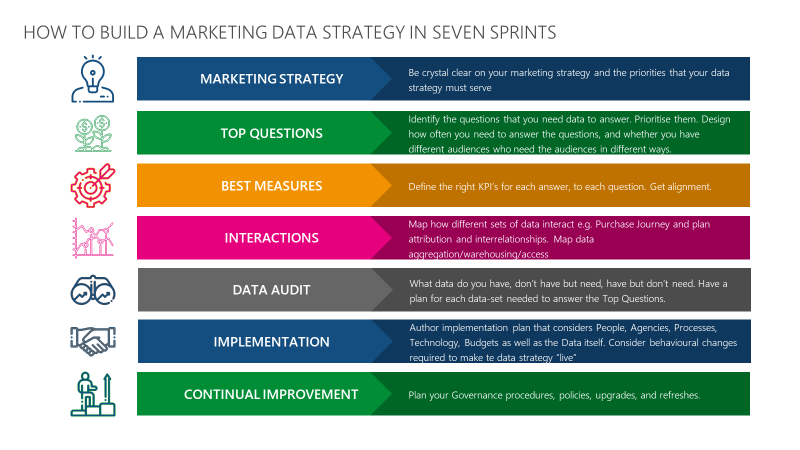 HOW TO BUILD A MARKETING DATA STRATEGY IN SEVEN SPRINTS

MARKETING STRATEGY

Be crystal clear on your marketing strategy and the priorities that your data strategy must serve

TOP QUESTIONS

Identify the questions that you need data to answer. Prioritise them. Design how often you need to answer the questions, and whether you have different audiences who need the audiences in different ways.

BEST MEASURES

Define the right KPI's for each answer, to each question. Get alignment.

INTERACTIONS

Map how different sets of data interact e.g. Purchase Journey and plan attribution and interrelationships. Map data aggregation/warehousing/access

DATA AUDIT

What data do you have, don't have but need, have but don't need. Have a plan for each data-set needed to answer the Top Questions.

IMPLEMENTATION

Author implementation plan that considers People, Agencies, Processes, Technology, Budgets as well as the Data itself. Consider behavioural changes required to make te data strategy "live"

CONTINUAL IMPROVEMENT

Plan your Governance procedures, policies, upgrades, and refreshes.